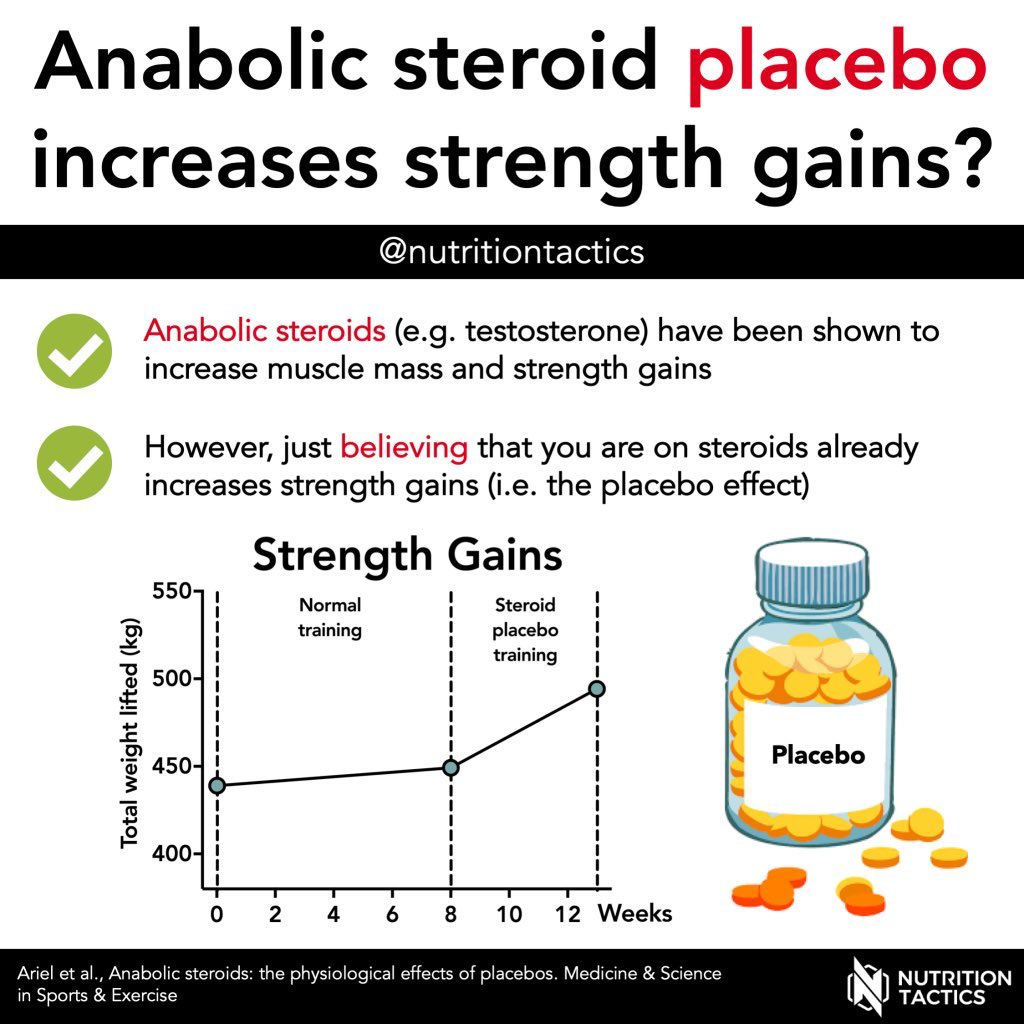 Anabolic steroid placebo increases strength gains?

@nutritiontactics

Anabolic steroids (e.g. testosterone) have been shown to increase muscle mass and strength gains

However, just believing that you are on steroids already increases strength gains (i.e. the placebo effect)

Strength Gains

Total weight lifted (kg)

550
500
450
400

Normal training

Steroid placebo training

0 2 4 6 8 10 12 Weeks

Placebo

Ariel et al., Anabolic steroids: the physiological effects of placebos. Medicine & Science in Sports & Exercise

NUTRITION TACTICS